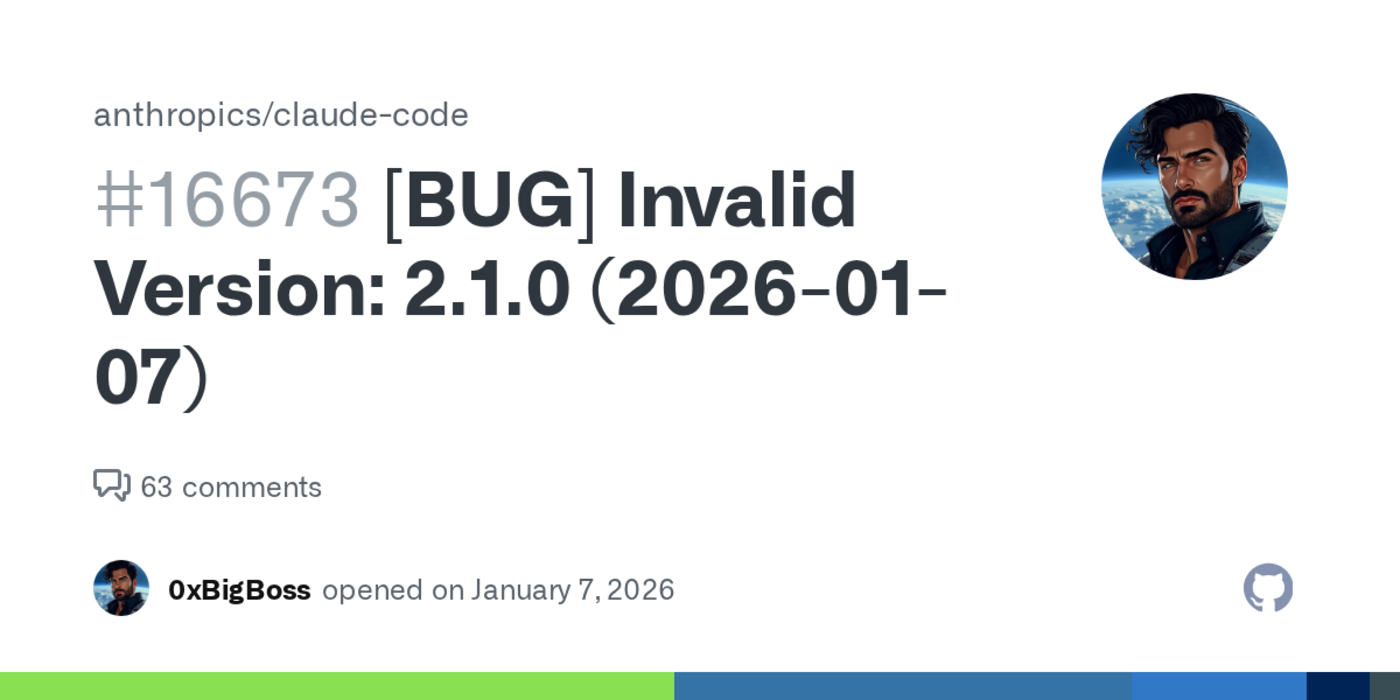 anthropics/claude-code

#16673 [BUG] Invalid Version: 2.1.0 (2026-01-07)

63 comments

0xBigBoss opened on January 7, 2026